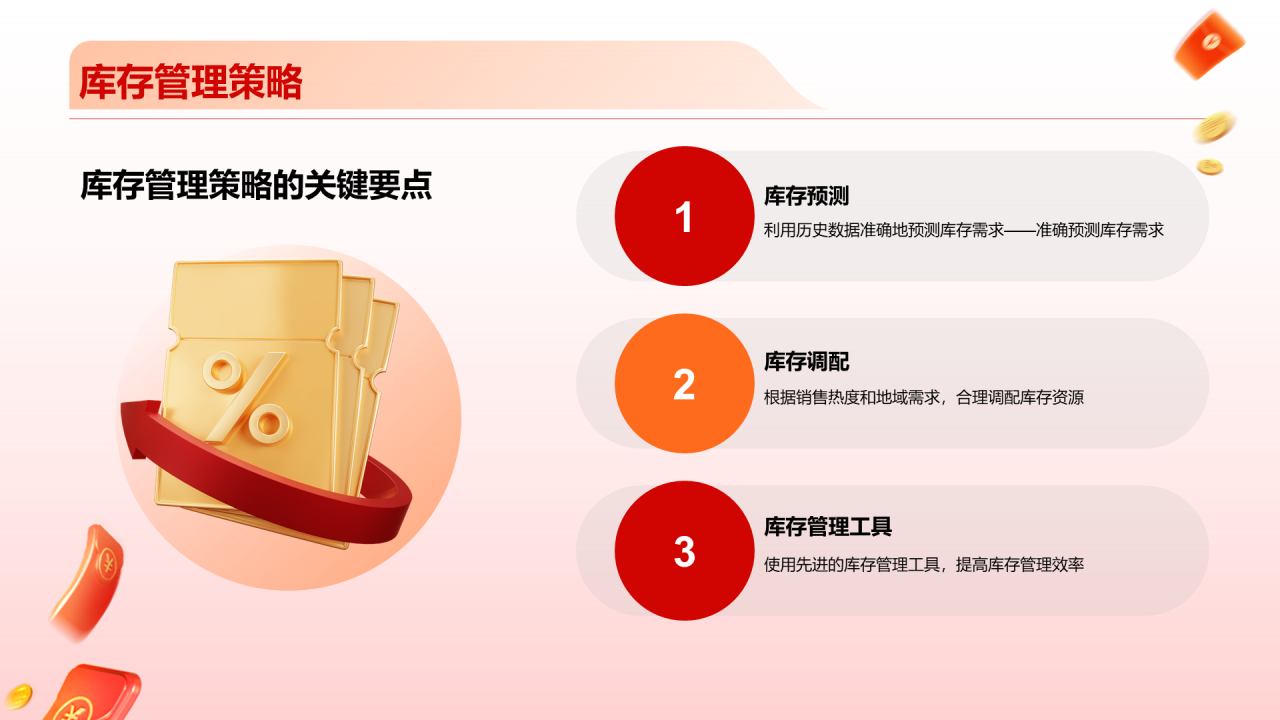 库存管理策略

库存管理策略的关键要点

%

1
库存预测
利用历史数据准确地预测库存需求——准确预测库存需求

2
库存调配
根据销售热度和地域需求，合理调配库存资源

3
库存管理工具
使用先进的库存管理工具，提高库存管理效率